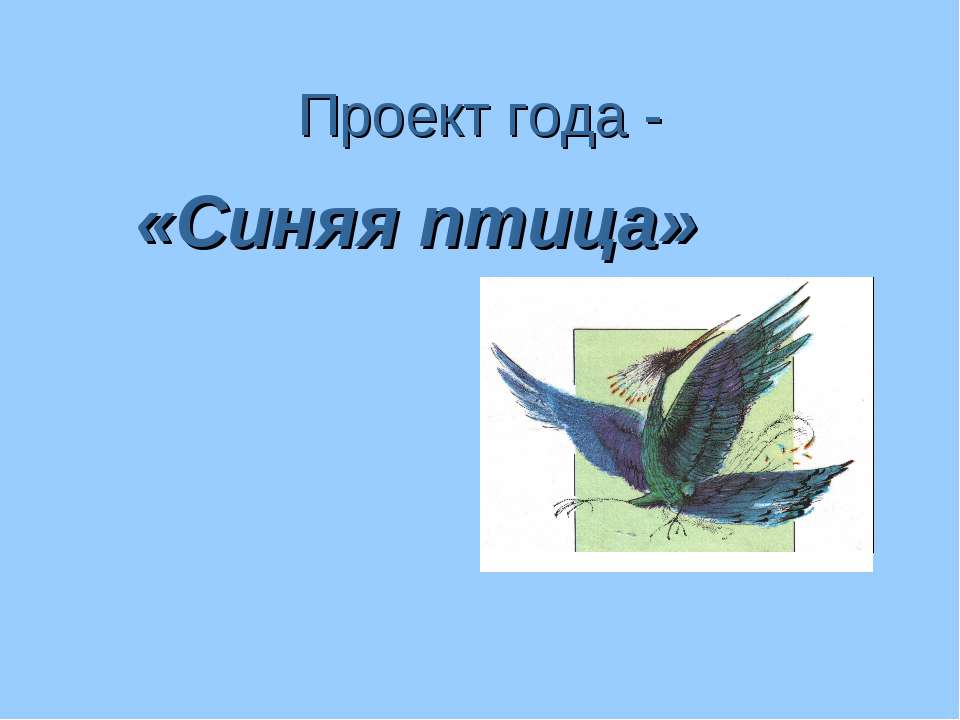 Проект года -

«Синяя птица»